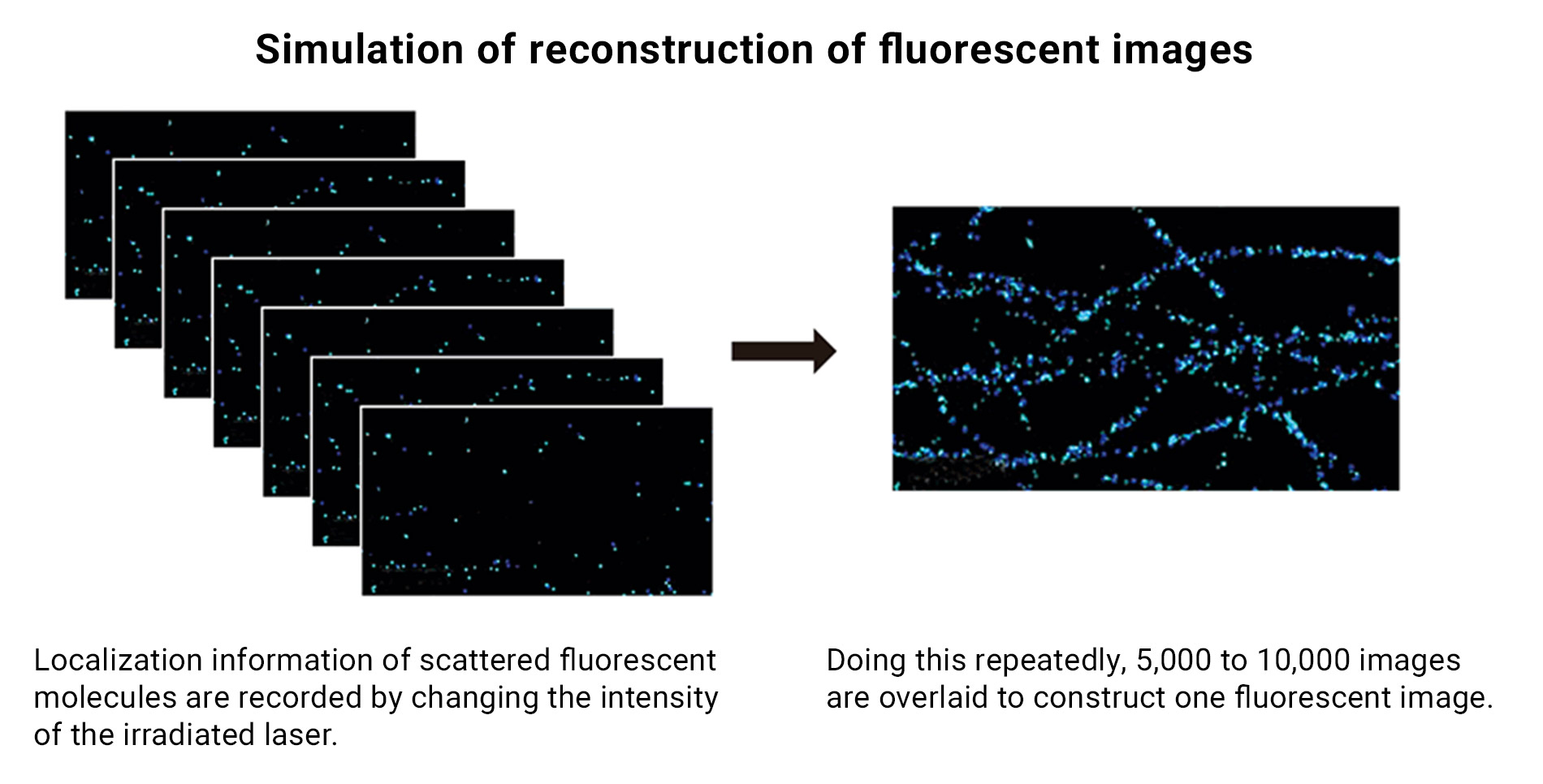 Simulation of reconstruction of fluorescent images

Localization information of scattered fluorescent molecules are recorded by changing the intensity of the irradiated laser.

Doing this repeatedly, 5,000 to 10,000 images are overlaid to construct one fluorescent image.